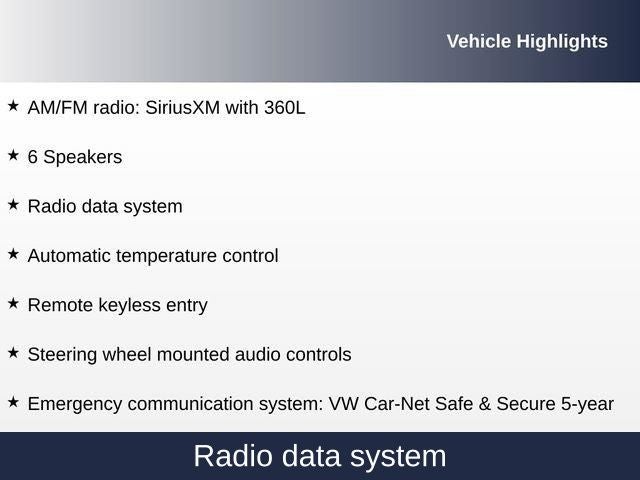 Vehicle Highlights

★ AM/FM radio: SiriusXM with 360L

★ 6 Speakers

★ Radio data system

★ Automatic temperature control

★ Remote keyless entry

★ Steering wheel mounted audio controls

★ Emergency communication system: VW Car-Net Safe & Secure 5-year

Radio data system